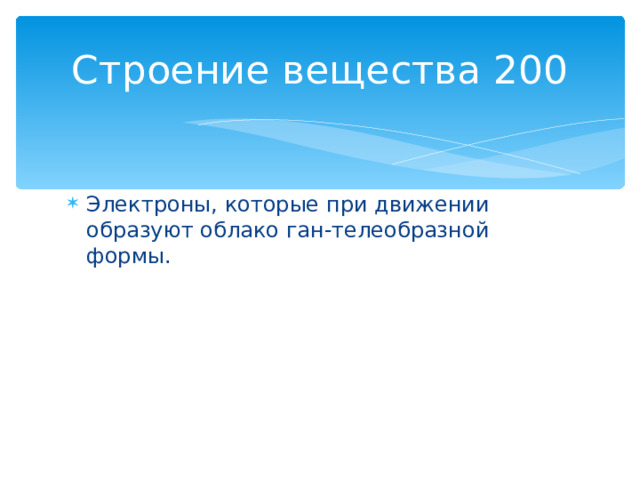 Строение вещества 200

Электроны, которые при движении образуют облако ган-телеобразной формы.